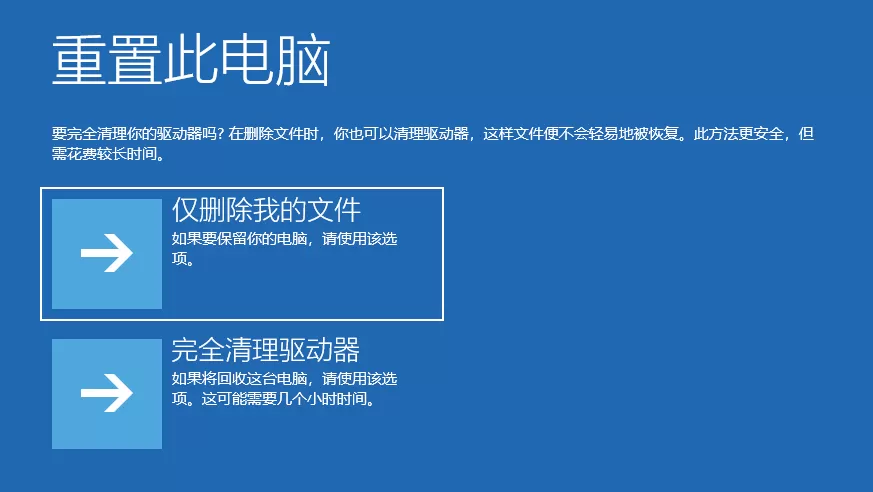 重置此电脑

要完全清理你的驱动器吗？在删除文件时，你也可以清理驱动器，这样文件便不会轻易地被恢复。此方法更安全，但需花费较长时间。

仅删除我的文件
如果要保留你的电脑，请使用该选项。

完全清理驱动器
如果将回收这台电脑，请使用该选项。这可能需要几个小时时间。